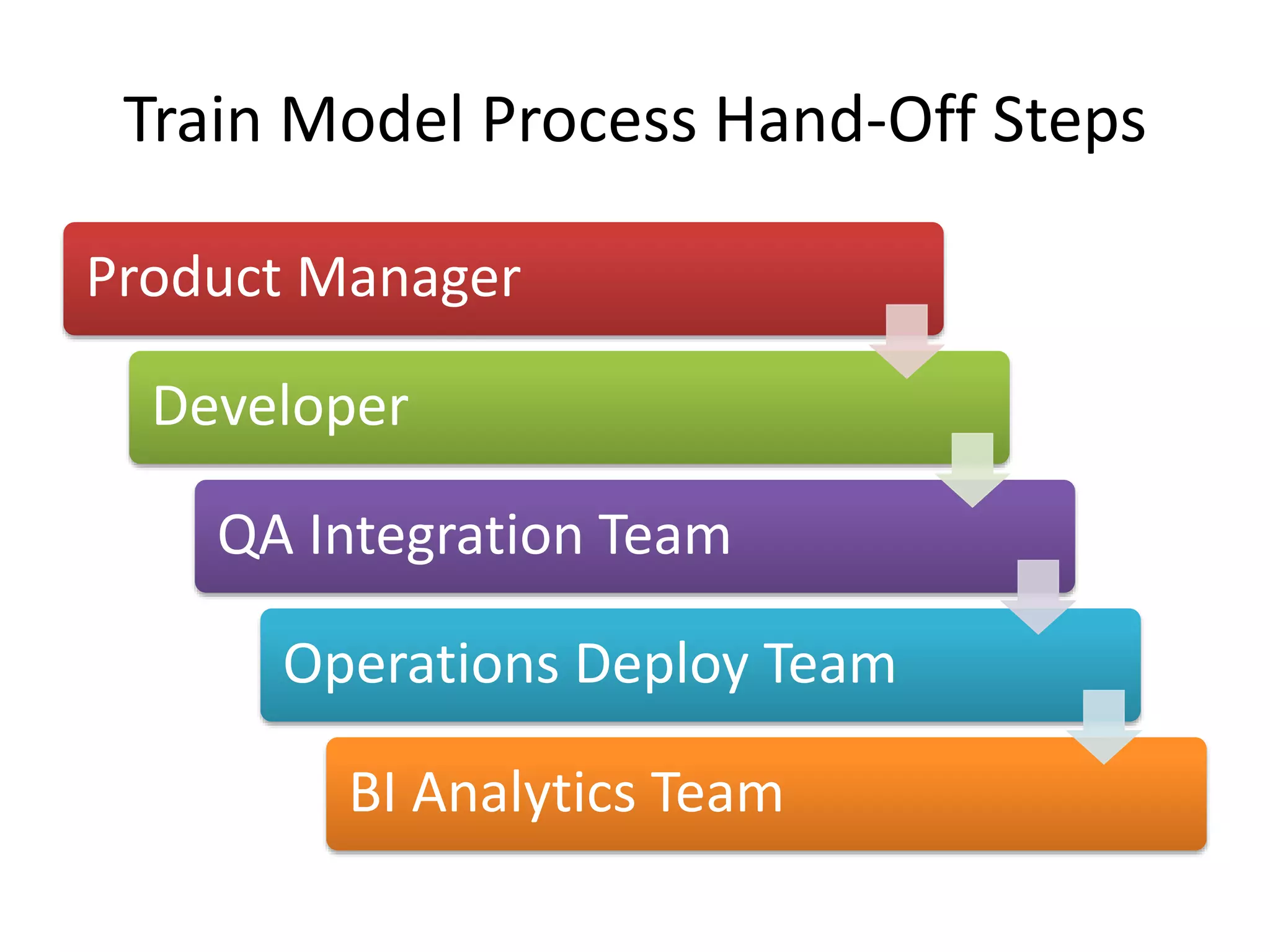 Train Model Process Hand-Off Steps

Product Manager

Developer

QA Integration Team

Operations Deploy Team

BI Analytics Team